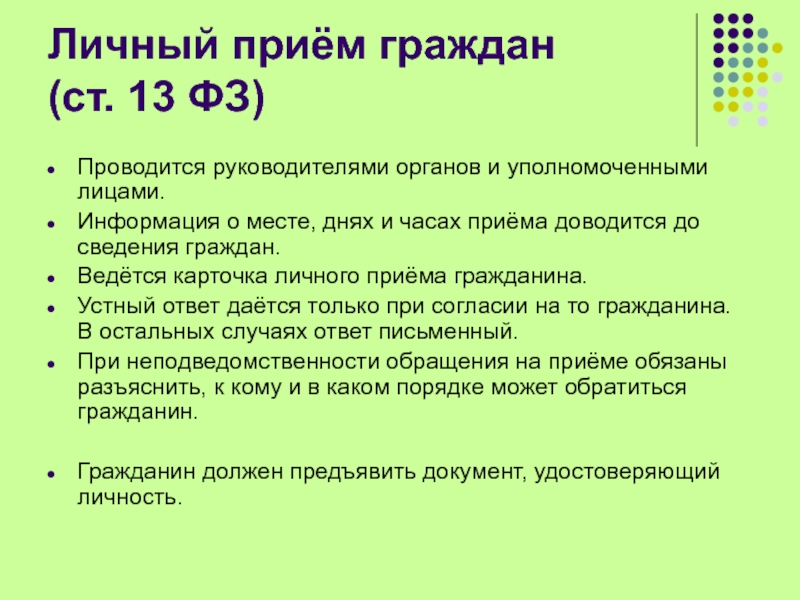 Личный приём граждан (ст. 13 ФЗ)

- Проводится руководителями органов и уполномоченными лицами.
- Информация о месте, днях и часах приёма доводится до сведения граждан.
- Ведётся карточка личного приёма гражданина.
- Устный ответ даётся только при согласии на то гражданина. В остальных случаях ответ письменный.
- При неподведомственности обращения на приёме обязаны разъяснить, к кому и в каком порядке может обратиться гражданин.

- Гражданин должен предъявить документ, удостоверяющий личность.